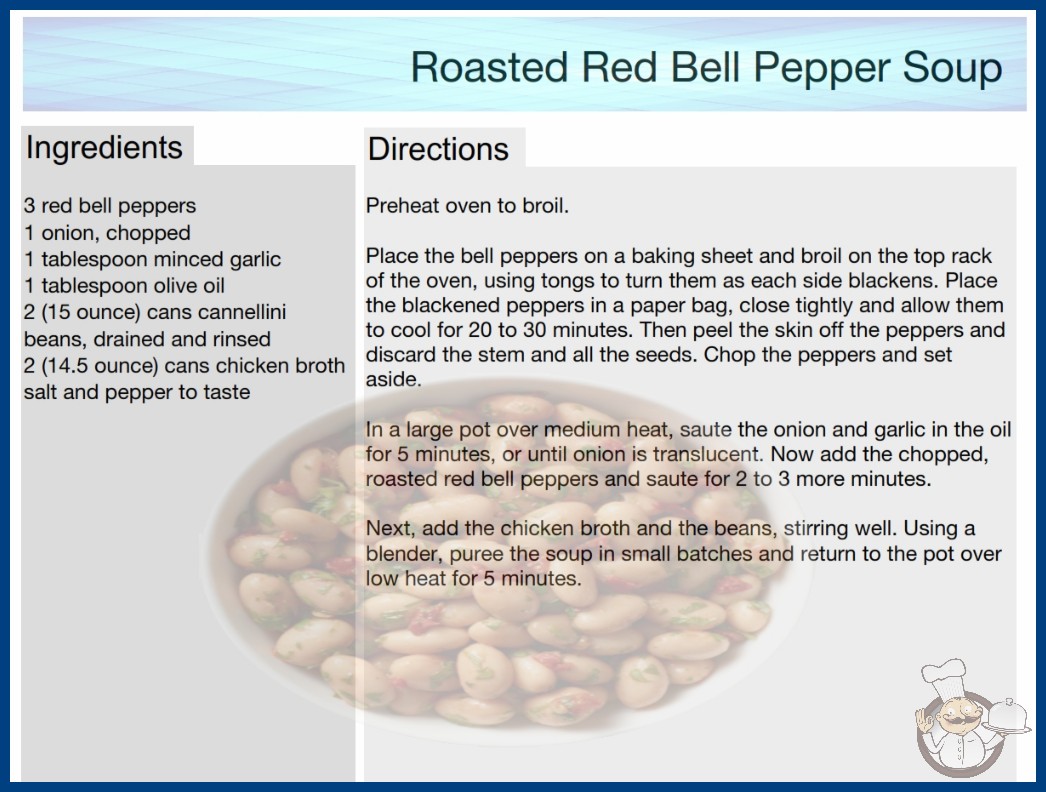 Roasted Red Bell Pepper Soup

Ingredients

3 red bell peppers
1 onion, chopped
1 tablespoon minced garlic
1 tablespoon olive oil
2 (15 ounce) cans cannellini beans, drained and rinsed
2 (14.5 ounce) cans chicken broth
salt and pepper to taste

Directions

Preheat oven to broil.

Place the bell peppers on a baking sheet and broil on the top rack of the oven, using tongs to turn them as each side blackens. Place the blackened peppers in a paper bag, close tightly and allow them to cool for 20 to 30 minutes. Then peel the skin off the peppers and discard the stem and all the seeds. Chop the peppers and set aside.

In a large pot over medium heat, saute the onion and garlic in the oil for 5 minutes, or until onion is translucent. Now add the chopped, roasted red bell peppers and saute for 2 to 3 more minutes.

Next, add the chicken broth and the beans, stirring well. Using a blender, puree the soup in small batches and return to the pot over low heat for 5 minutes.